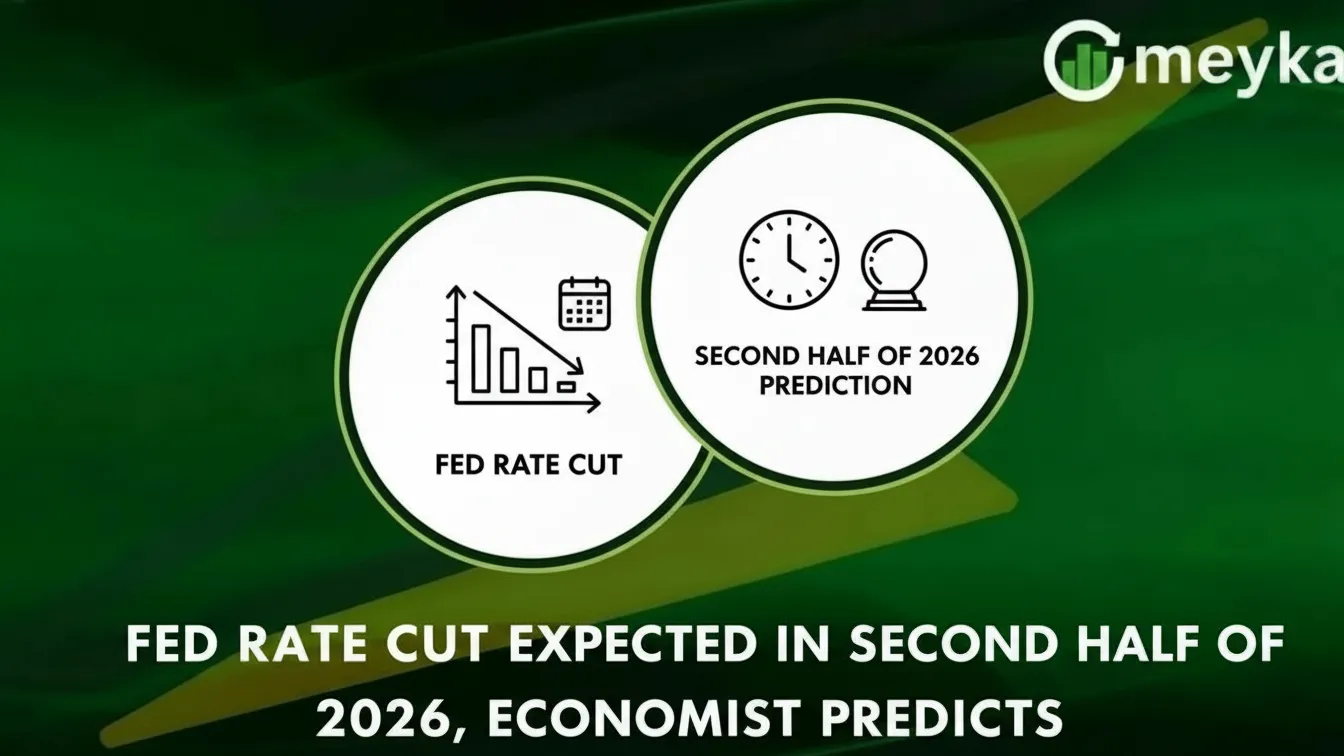 meyka

FED RATE CUT

SECOND HALF OF 2026 PREDICTION

FED RATE CUT EXPECTED IN SECOND HALF OF 2026, ECONOMIST PREDICTS